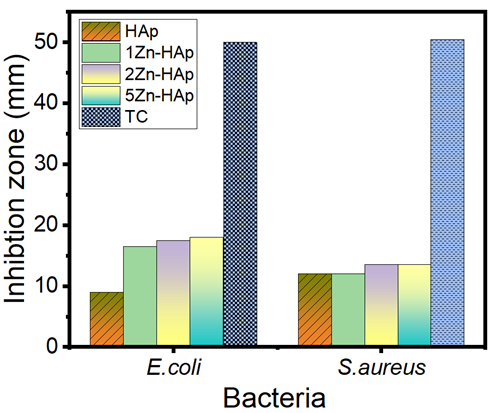 HAp
1Zn-HAp
2Zn-HAp
5Zn-HAp
TC

Inhibtion zone (mm)

50
40
30
20
10
0

E.coli
S.aureus

Bacteria